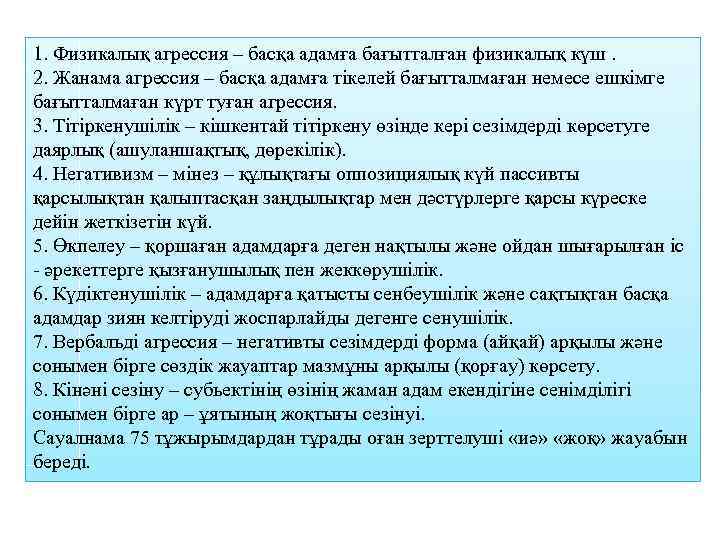 1. Физикалық агрессия – басқа адамға бағытталған физикалық күш .
2. Жанама агрессия – басқа адамға тікелей бағытталмаған немесе ешкімге бағытталмаған күрт туған агрессия.
3. Тітіркенушілік – кішкентай тітіркену өзінде кері сезімдерді көрсетуге даярлық (ашуланшақтық, дөрекілік).
4. Негативизм – мінез – құлықтағы оппозициялық күй пассивты қарсылықтан қалыптасқан заңдылықтар мен дәстүрлерге қарсы күреске дейін жеткізетін күй.
5. Өкпелеу – қоршаған адамдарға деген нақтылы және ойдан шығарылған іс - әрекеттерге қызғанушылық пен жеккөрушілік.
6. Күдіктенушілік – адамдарға қатысты сенбеушілік және сақтықтан басқа адамдар зиян келтіруді жоспарлайды дегенге сенушілік.
7. Вербальді агрессия – негативты сезімдерді форма (айқай) арқылы және сонымен бірге сөздік жауаптар мазмұны арқылы (қорғау) көрсету.
8. Кінәні сезіну – субьектінің өзінің жаман адам екендігіне сенімділігі сонымен бірге ар – ұятының жоқтығы сезінуі.
Сауалнама 75 тұжырымдардан тұрады оған зерттелуші «иә» «жоқ» жауабын береді.